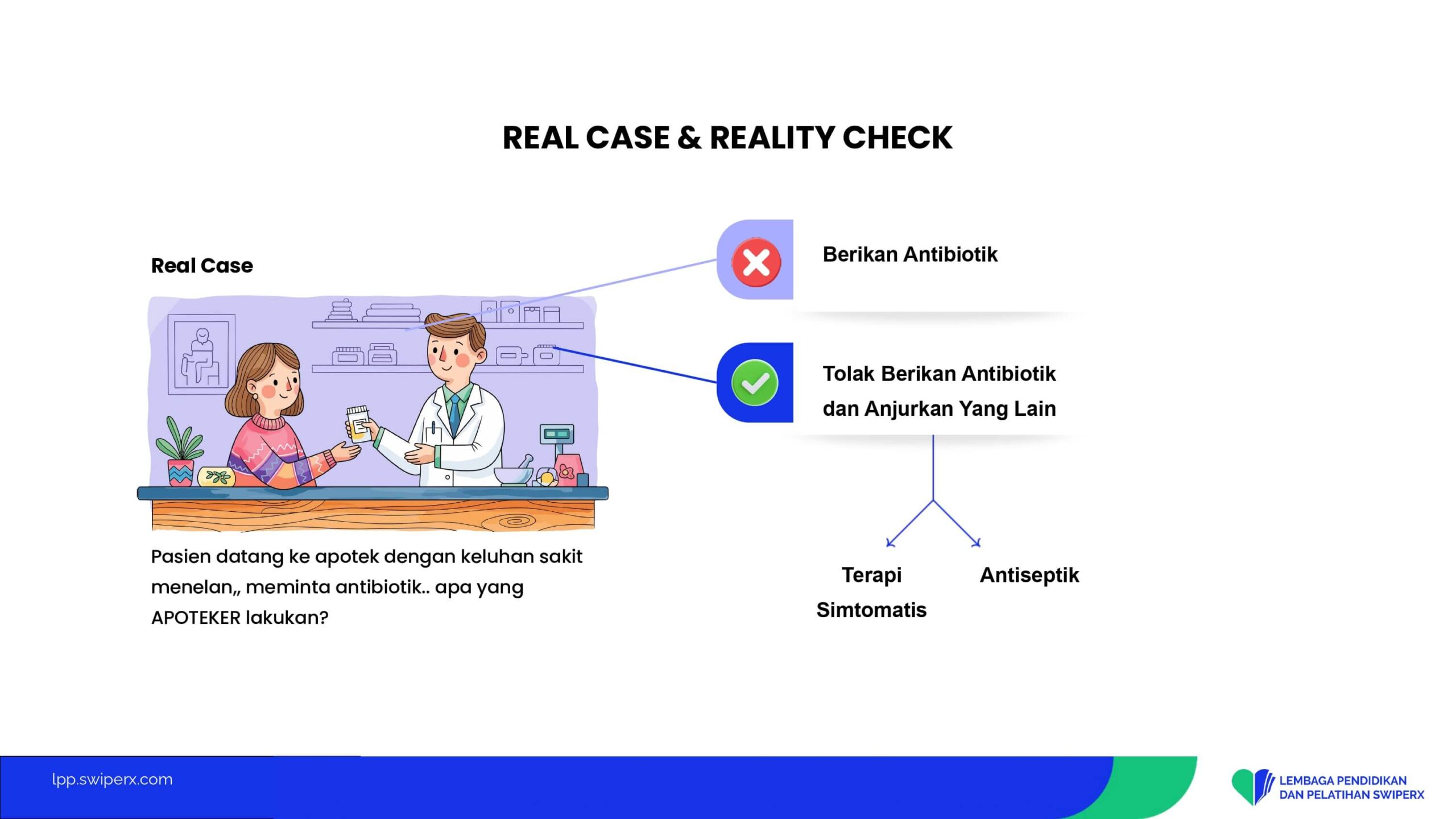 REAL CASE & REALITY CHECK

Real Case

Pasien datang ke apotek dengan keluhan sakit menelan,, meminta antibiotik.. apa yang APOTEKER lakukan?

Berikan Antibiotik

Tolak Berikan Antibiotik dan Anjurkan Yang Lain

Terapi Simtomatis

Antiseptik

lpp.swiperx.com

LEMBAGA PENDIDIKAN DAN PELATIHAN SWIPERX